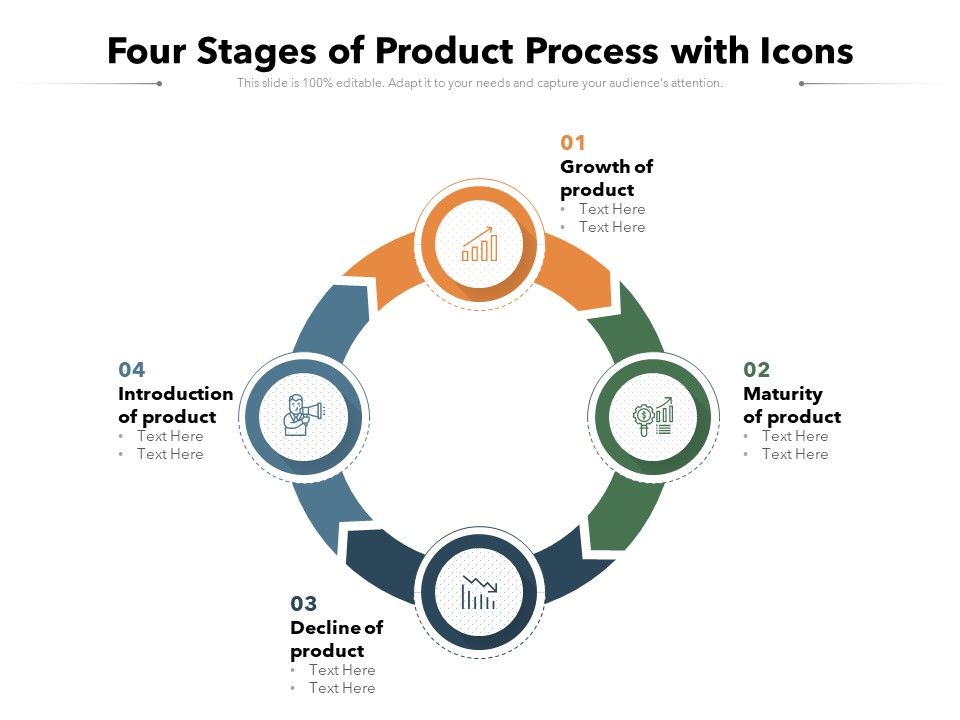 Four Stages of Product Process with Icons

This slide is 100% editable. Adapt it to your needs and capture your audience's attention.

01
Growth of product
• Text Here
• Text Here

02
Maturity of product
• Text Here
• Text Here

03
Decline of product
• Text Here
• Text Here

04
Introduction of product
• Text Here
• Text Here